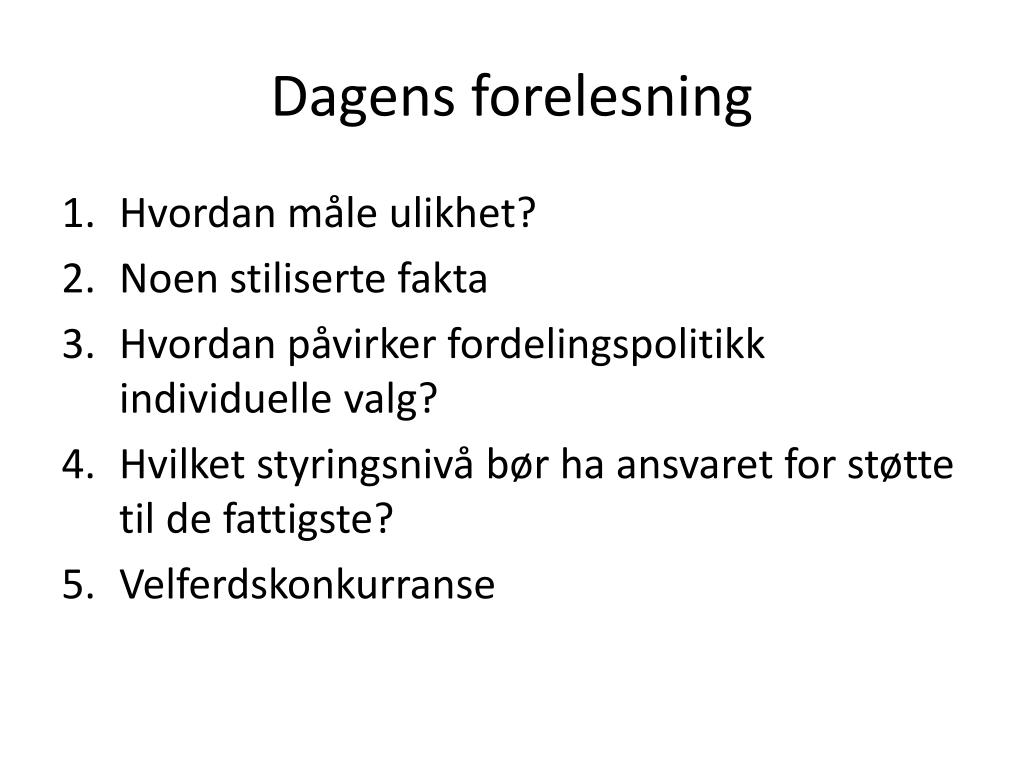 Dagens forelesning

1. Hvordan måle ulikhet?
2. Noen stiliserte fakta
3. Hvordan påvirker fordelingspolitikk individuelle valg?
4. Hvilket styringsnivå bør ha ansvaret for støtte til de fattigste?
5. Velferdskonkurranse